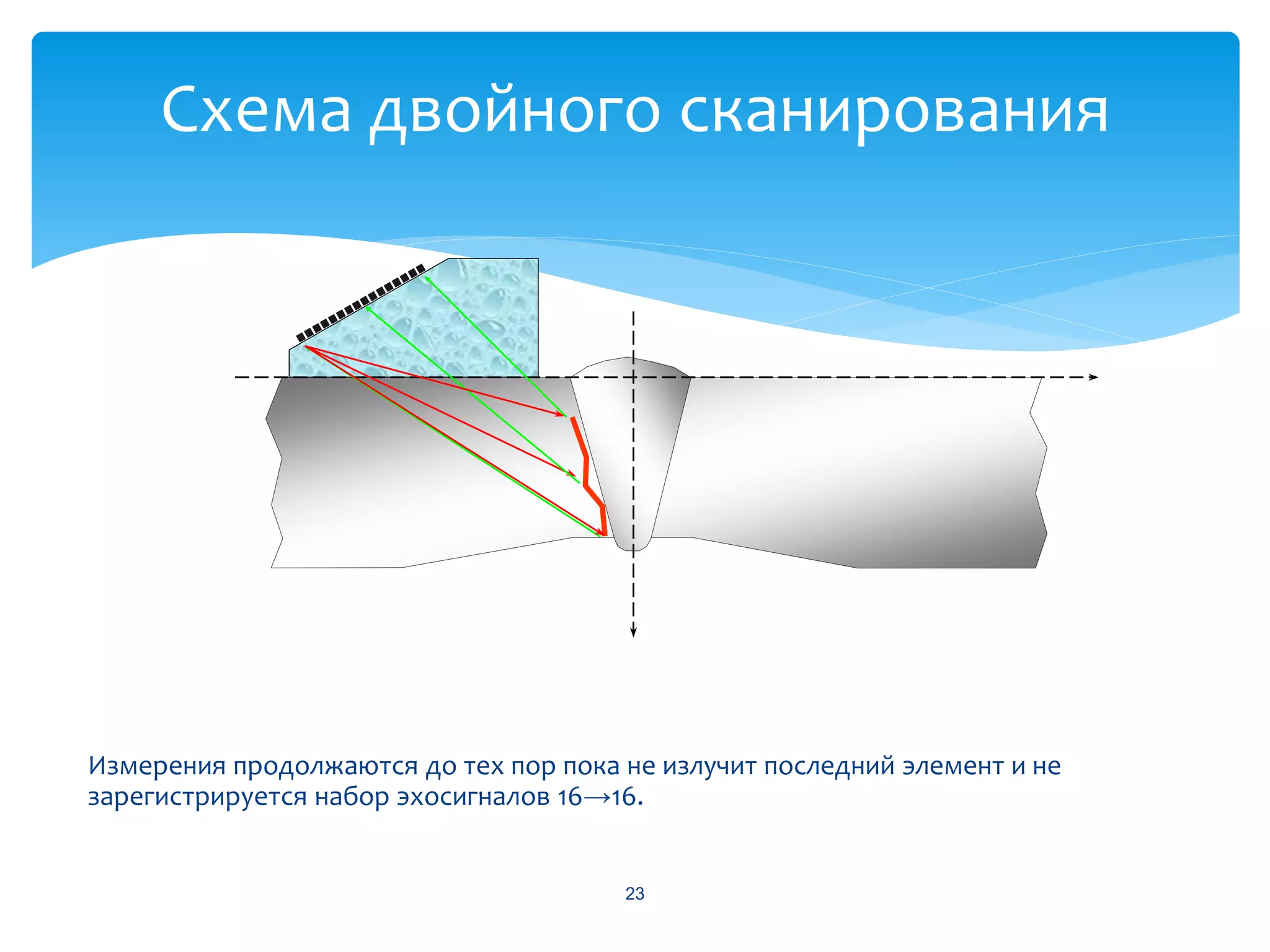 Схема двойного сканирования

Измерения продолжаются до тех пор пока не излучит последний элемент и не зарегистрируется набор эхосигналов 16→16.

23